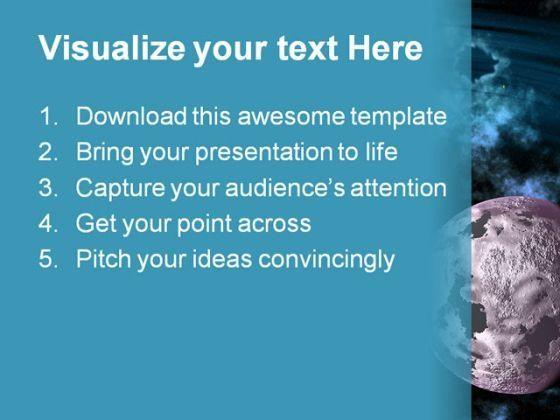 Visualize your text Here

1. Download this awesome template
2. Bring your presentation to life
3. Capture your audience's attention
4. Get your point across
5. Pitch your ideas convincingly